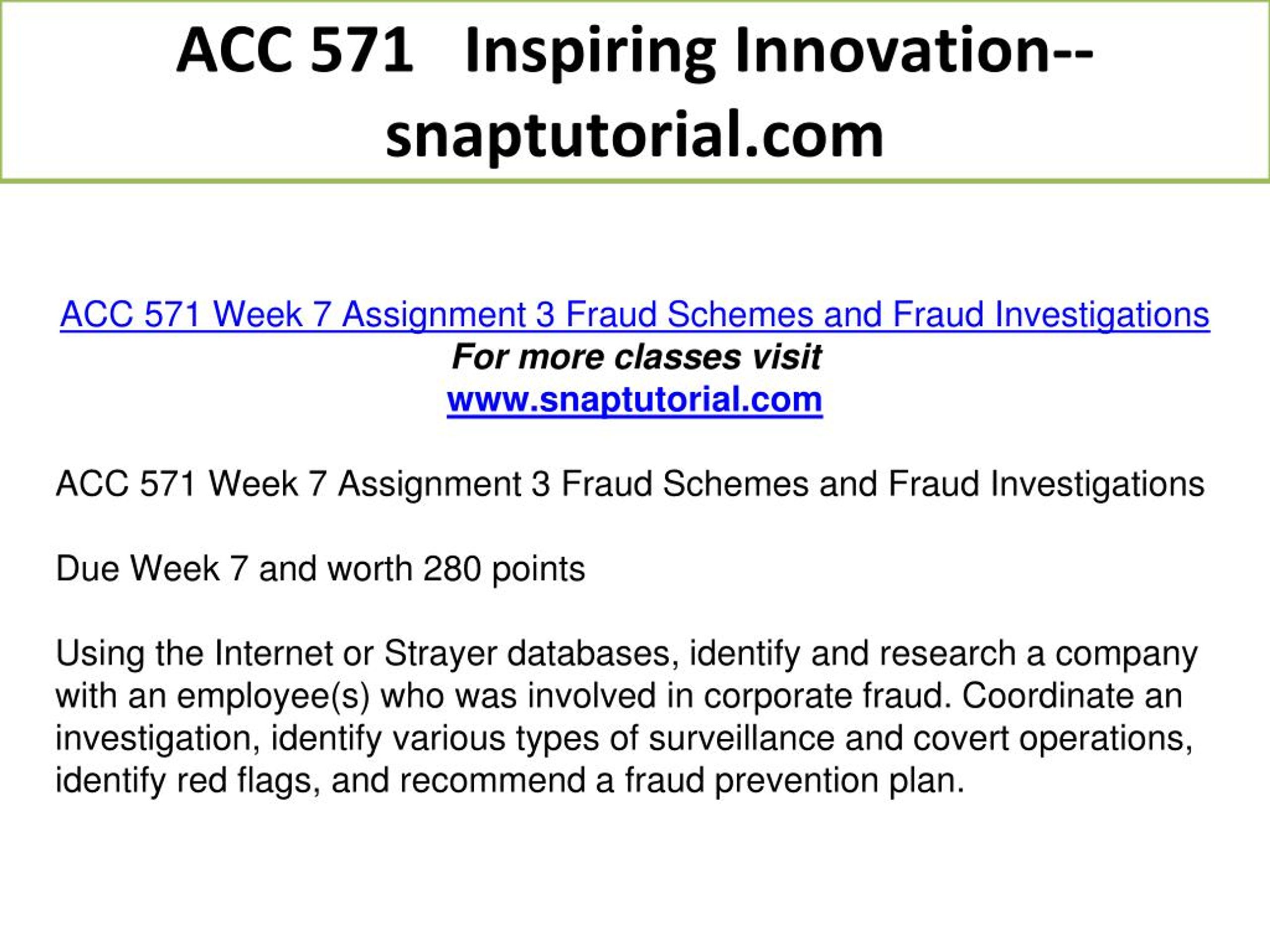 ACC 571 Inspiring Innovation--snaptutorial.com

ACC 571 Week 7 Assignment 3 Fraud Schemes and Fraud Investigations
For more classes visit
www.snaptutorial.com

ACC 571 Week 7 Assignment 3 Fraud Schemes and Fraud Investigations

Due Week 7 and worth 280 points

Using the Internet or Strayer databases, identify and research a company with an employee(s) who was involved in corporate fraud. Coordinate an investigation, identify various types of surveillance and covert operations, identify red flags, and recommend a fraud prevention plan.